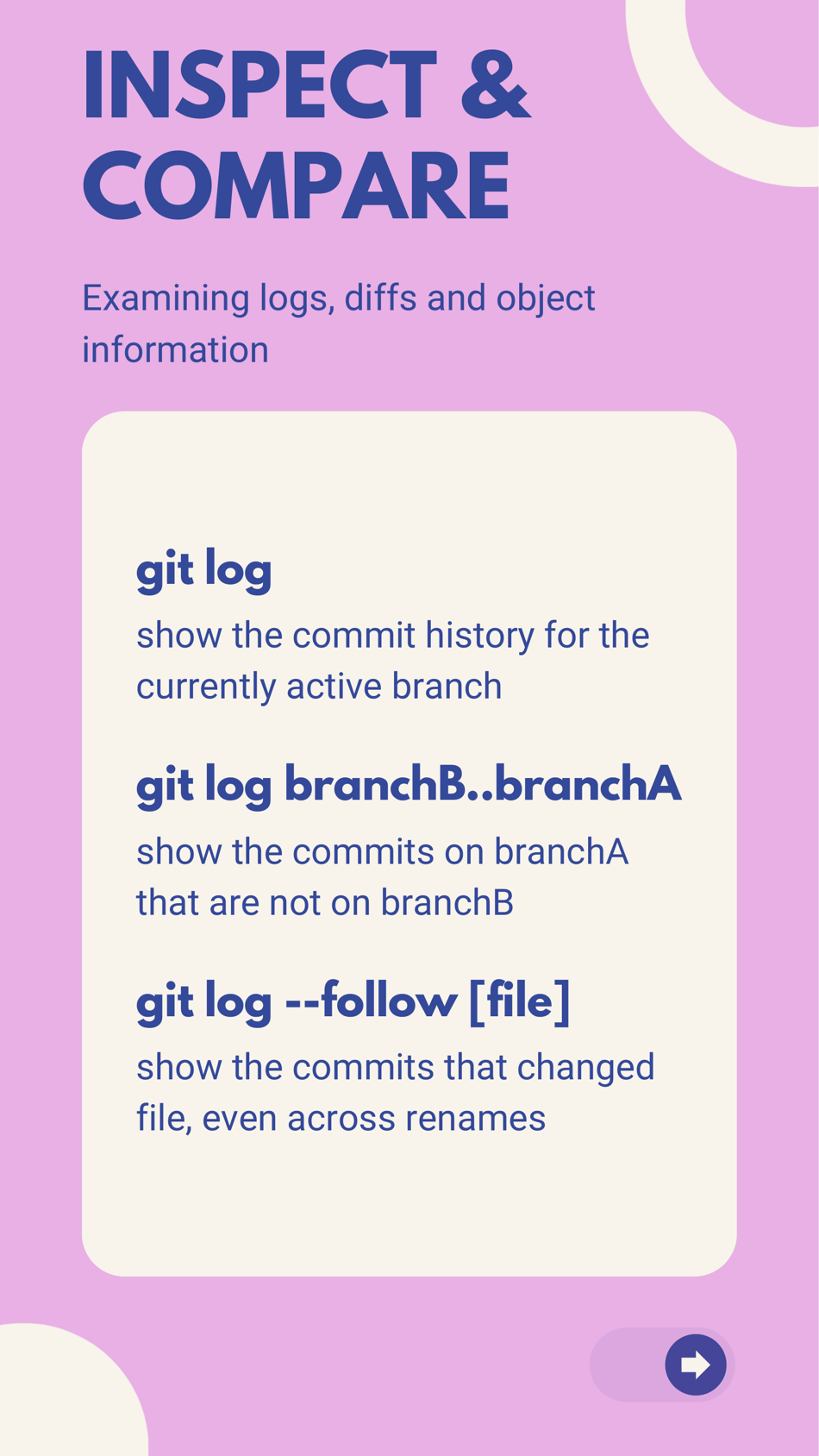 INSPECT & COMPARE

Examining logs, diffs and object information

git log

show the commit history for the currently active branch

git log branchB..branchA

show the commits on branchA that are not on branchB

git log --follow [file]

show the commits that changed file, even across renames